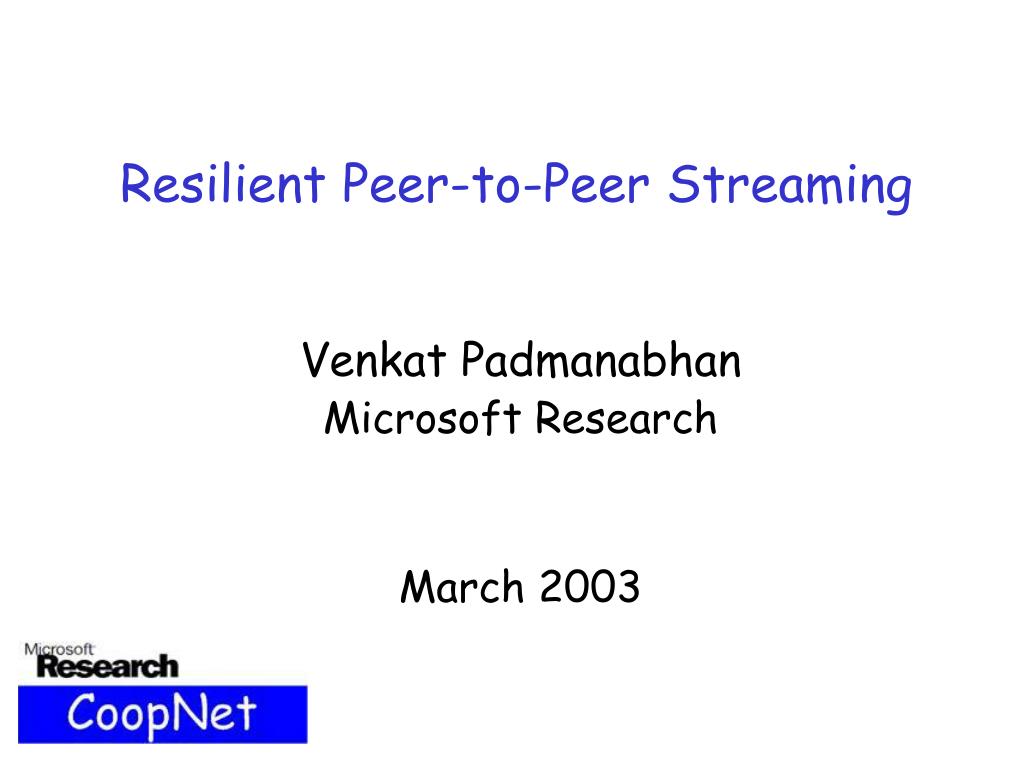 Resilient Peer-to-Peer Streaming

Venkat Padmanabhan
Microsoft Research

March 2003

Microsoft
Research

CoopNet